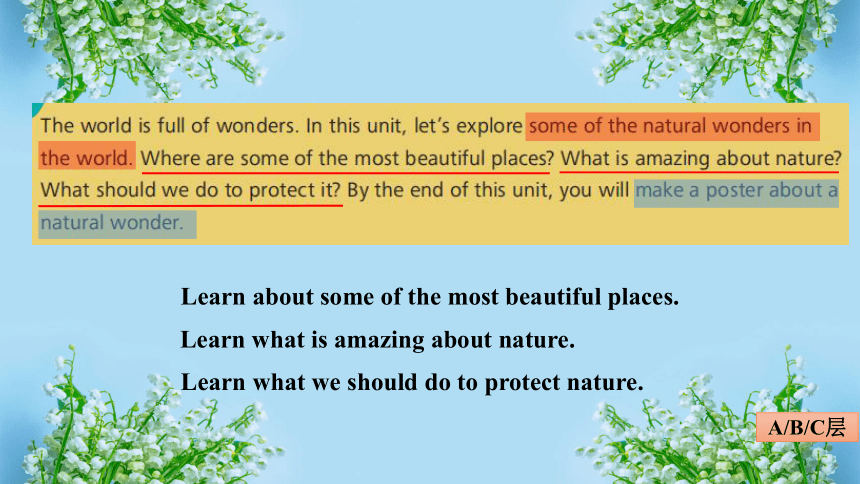 The world is full of wonders. In this unit, let's explore some of the natural wonders in the world. Where are some of the most beautiful places? What is amazing about nature? What should we do to protect it? By the end of this unit, you will make a poster about a natural wonder.

Learn about some of the most beautiful places.

Learn what is amazing about nature.

Learn what we should do to protect nature.

A/B/C层